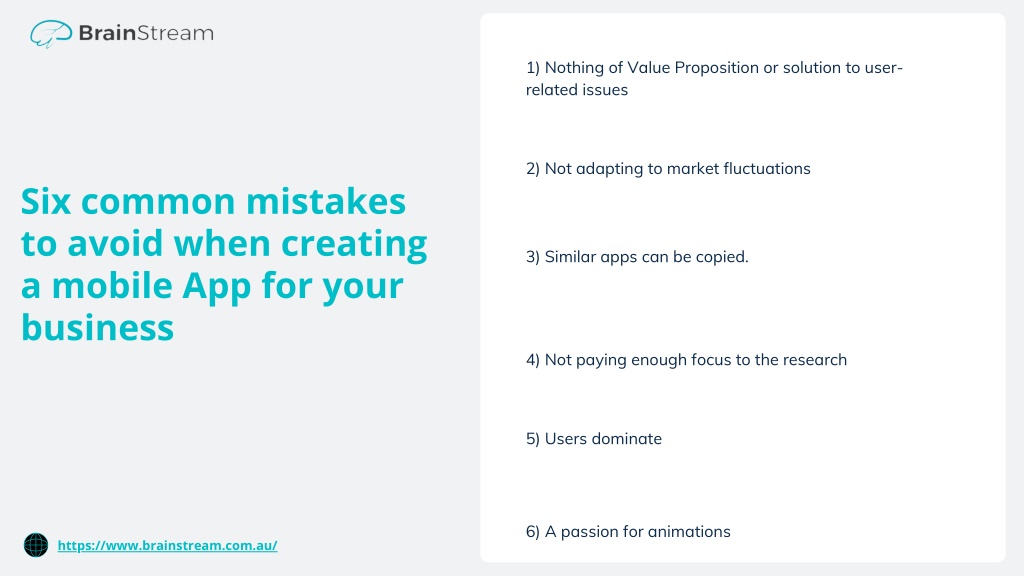 BrainStream

Six common mistakes to avoid when creating a mobile App for your business

https://www.brainstream.com.au/

1) Nothing of Value Proposition or solution to user-related issues

2) Not adapting to market fluctuations

3) Similar apps can be copied.

4) Not paying enough focus to the research

5) Users dominate

6) A passion for animations